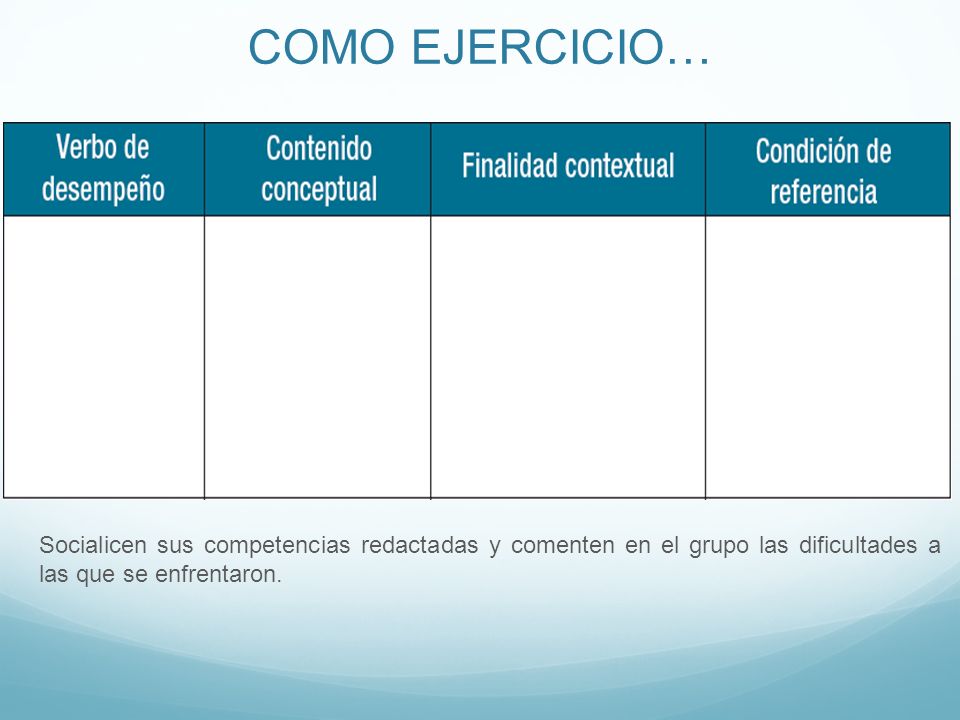 COMO EJERCICIO…

| Verbo de desempeño | Contenido conceptual | Finalidad contextual | Condición de referencia |
|---|---|---|---|
| | | | |

Socialicen sus competencias redactadas y comenten en el grupo las dificultades a las que se enfrentaron.